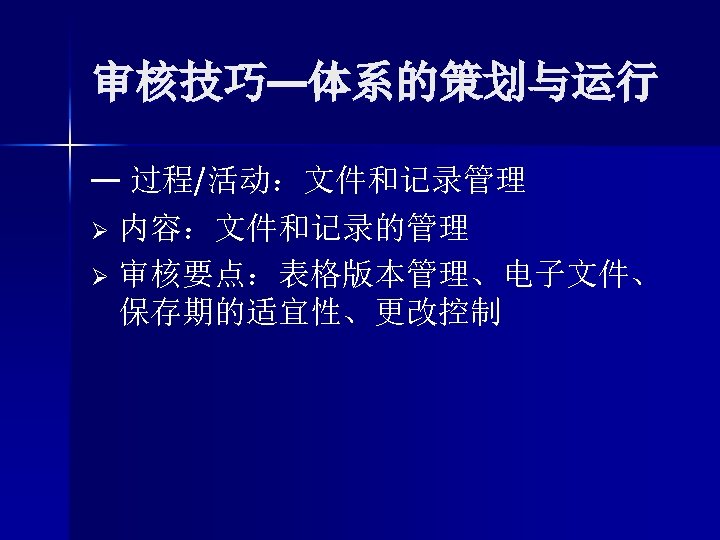 审核技巧—体系的策划与运行

— 过程/活动：文件和记录管理

➢ 内容：文件和记录的管理

➢ 审核要点：表格版本管理、电子文件、保存期的适宜性、更改控制